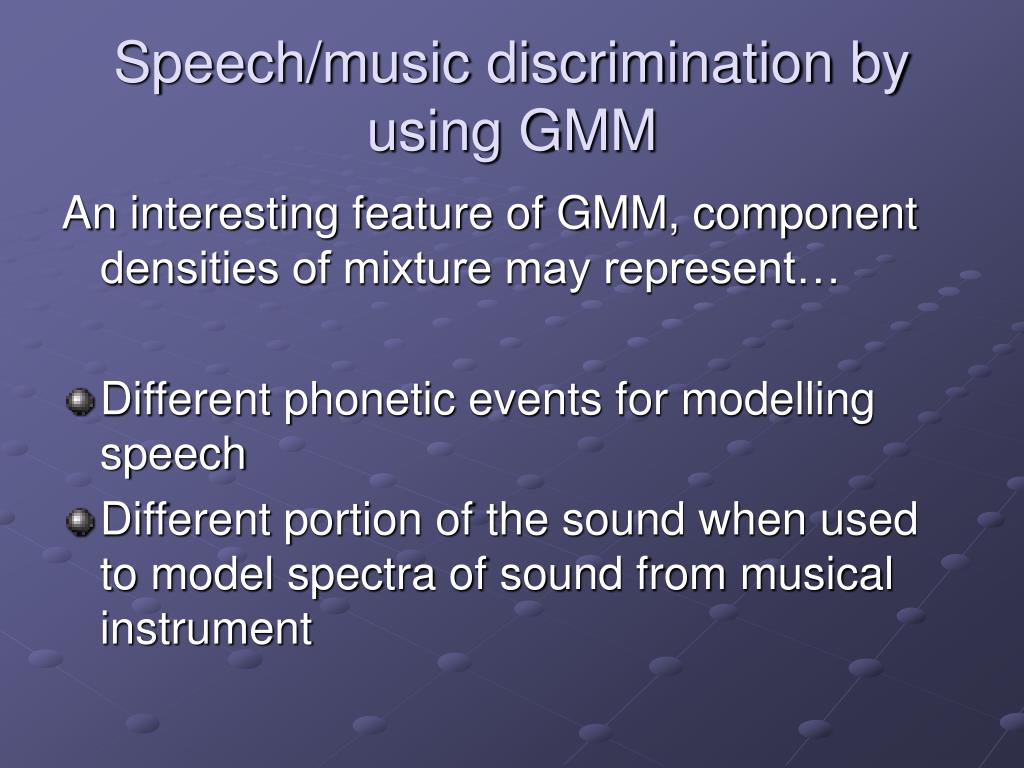 Speech/music discrimination by using GMM

An interesting feature of GMM, component densities of mixture may represent…

Different phonetic events for modelling speech
Different portion of the sound when used to model spectra of sound from musical instrument